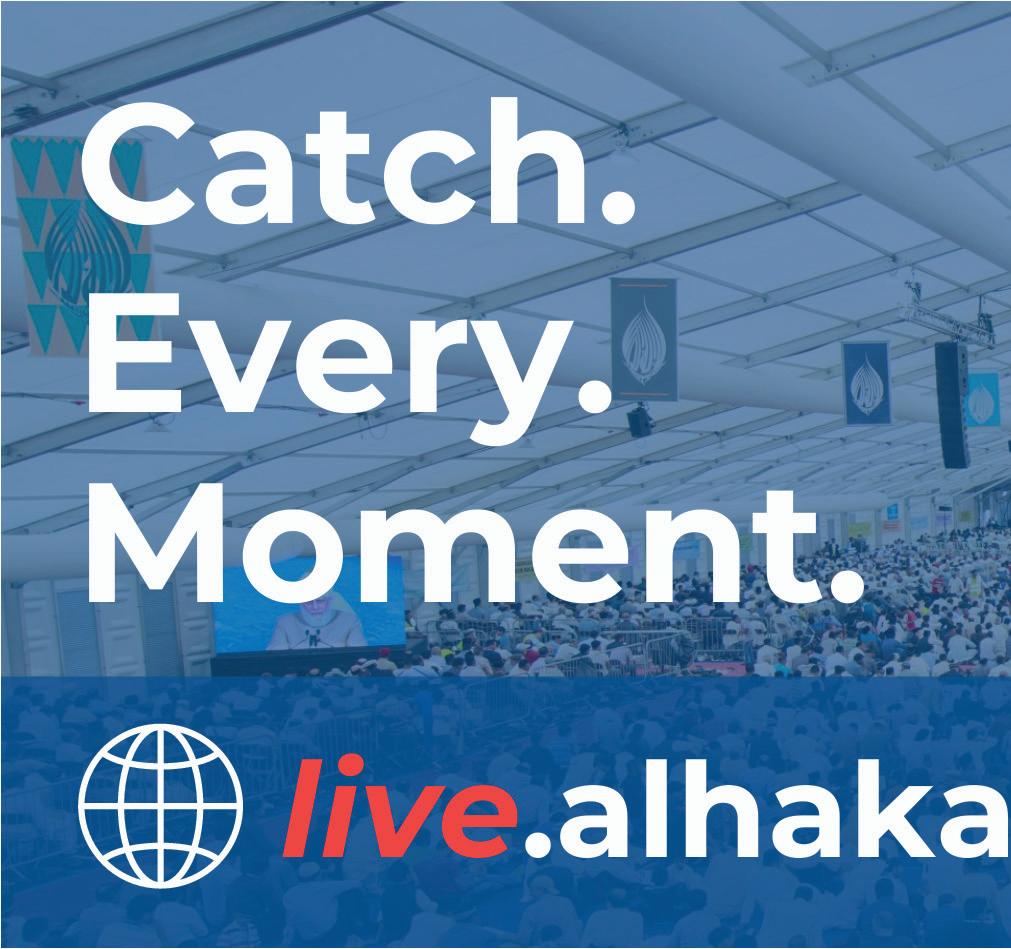 Catch.
Every.
Moment.

live.alhaka